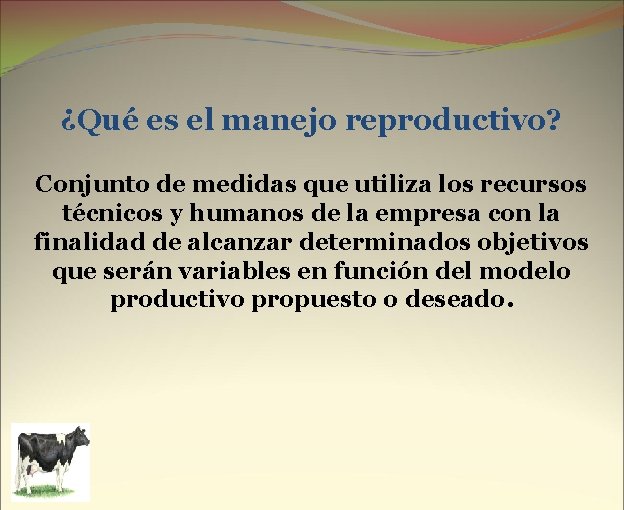 ¿Qué es el manejo reproductivo?

Conjunto de medidas que utiliza los recursos técnicos y humanos de la empresa con la finalidad de alcanzar determinados objetivos que serán variables en función del modelo productivo propuesto o deseado.